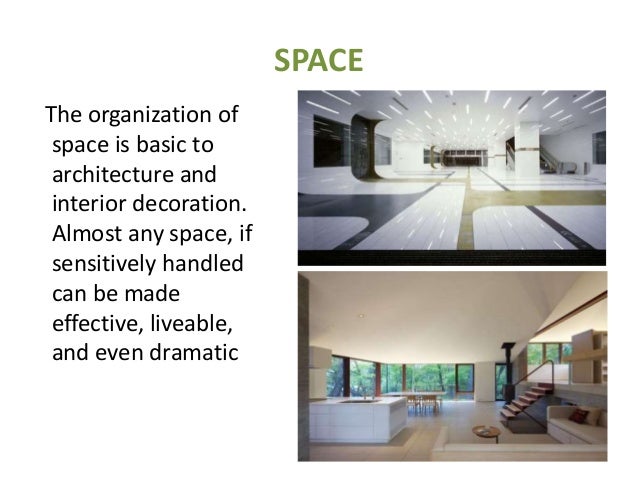 SPACE

The organization of space is basic to architecture and interior decoration. Almost any space, if sensitively handled can be made effective, liveable, and even dramatic